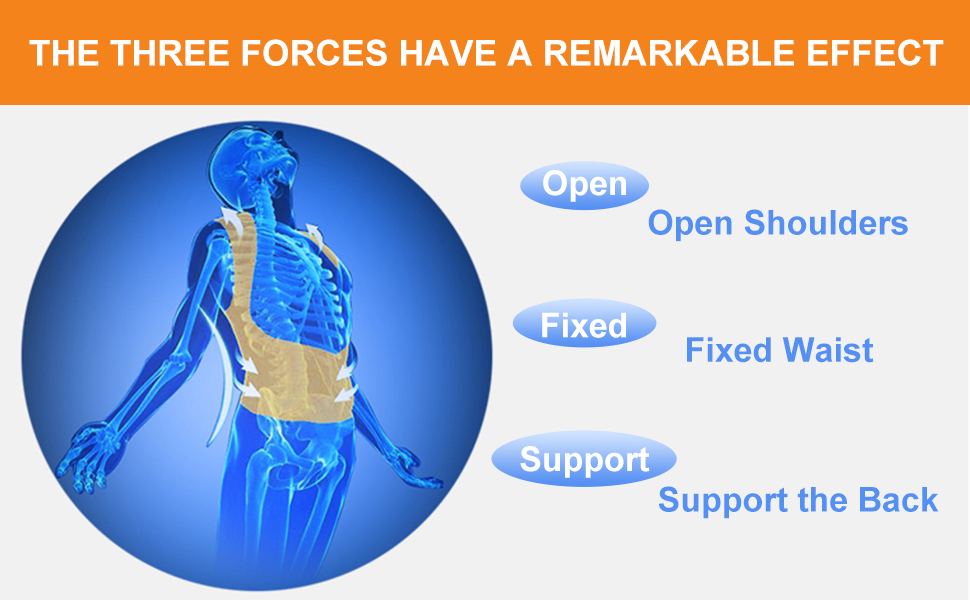 THE THREE FORCES HAVE A REMARKABLE EFFECT

Open
Open Shoulders

Fixed
Fixed Waist

Support
Support the Back